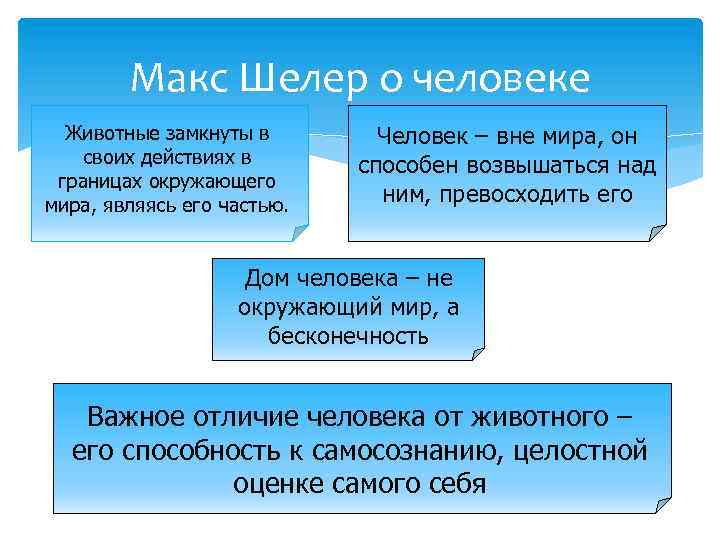 Макс Шелер о человеке

Животные замкнуты в своих действиях в границах окружающего мира, являясь его частью.

Человек – вне мира, он способен возвышаться над ним, превосходить его

Дом человека – не окружающий мир, а бесконечность

Важное отличие человека от животного – его способность к самосознанию, целостной оценке самого себя